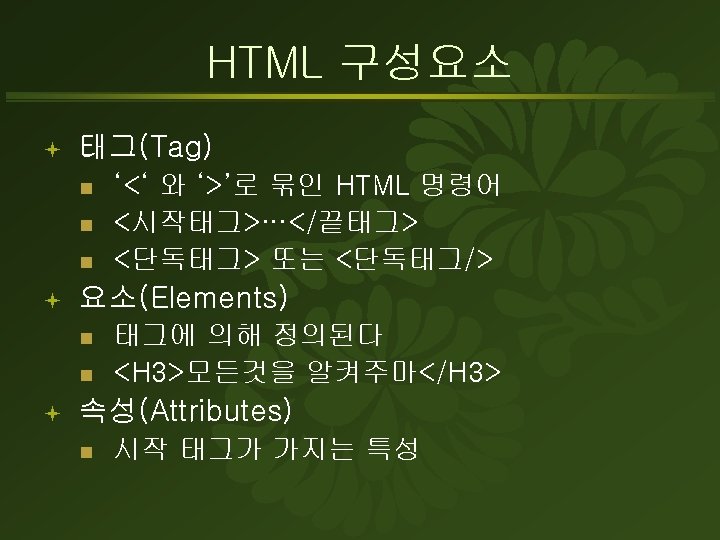 HTML 구성요소

태그(Tag)
‘<‘ 와 ‘>’로 묶인 HTML 명령어
<시작태그>…</끝태그>
<단독태그> 또는 <단독태그/>

요소(Elements)
태그에 의해 정의된다
<H3>모든것을 알켜주마</H3>

속성(Attributes)
시작 태그가 가지는 특성